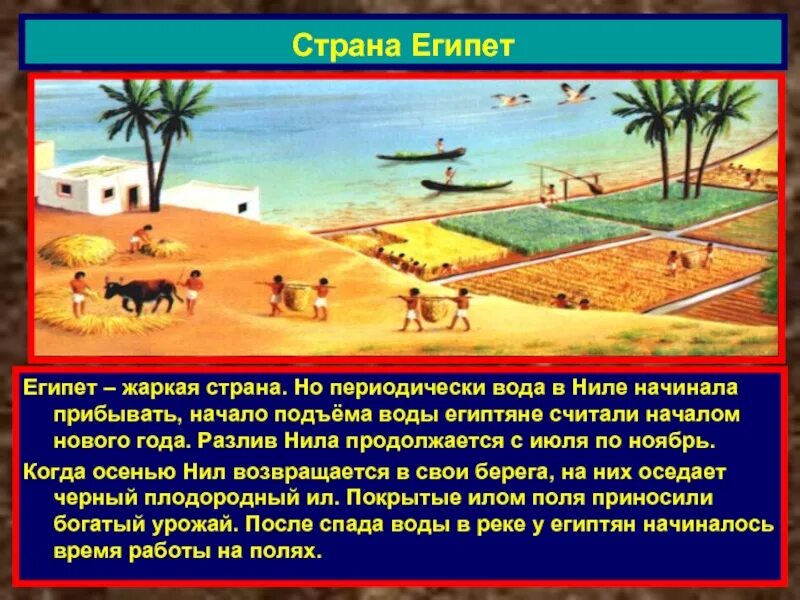 Страна Египет

Египет – жаркая страна. Но периодически вода в Ниле начинала прибывать, начало подъёма воды египтяне считали началом нового года. Разлив Нила продолжается с июля по ноябрь.

Когда осенью Нил возвращается в свои берега, на них оседает черный плодородный ил. Покрытые илом поля приносили богатый урожай. После спада воды в реке у египтян начиналось время работы на полях.